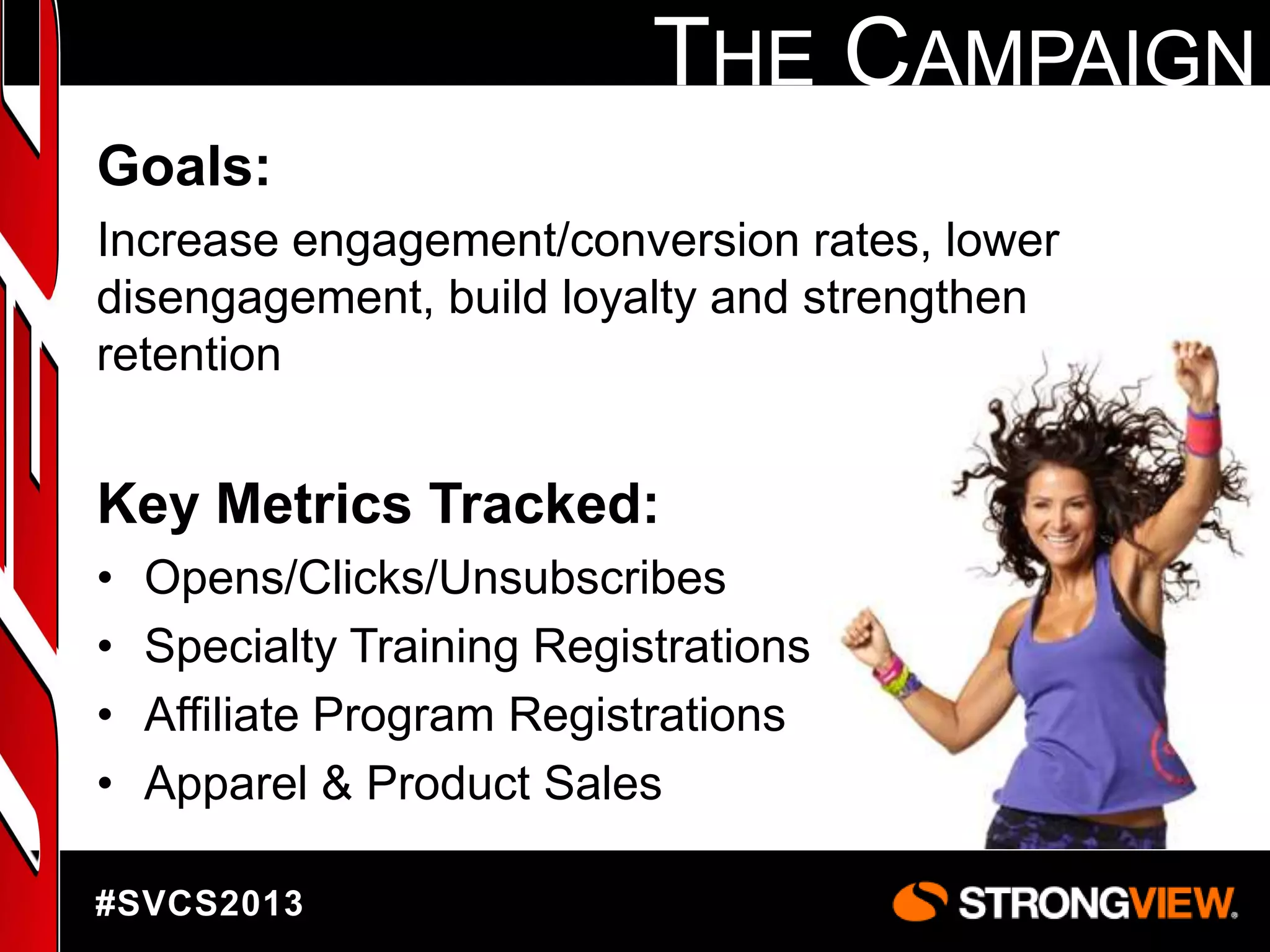 THE CAMPAIGN

Goals:

Increase engagement/conversion rates, lower disengagement, build loyalty and strengthen retention

Key Metrics Tracked:

• Opens/Clicks/Unsubscribes
• Specialty Training Registrations
• Affiliate Program Registrations
• Apparel & Product Sales

#SVCS2013

STRONGVIEW.